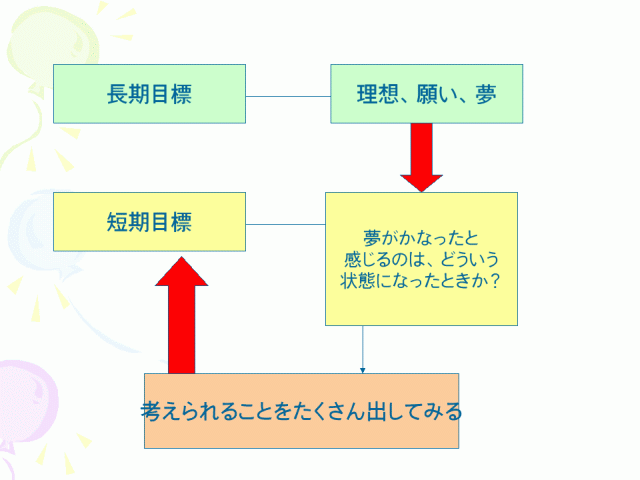 長期目標

理想、願い、夢

短期目標

夢がかなったと感じるのは、どういう状態になったときか？

考えられることをたくさん出してみる